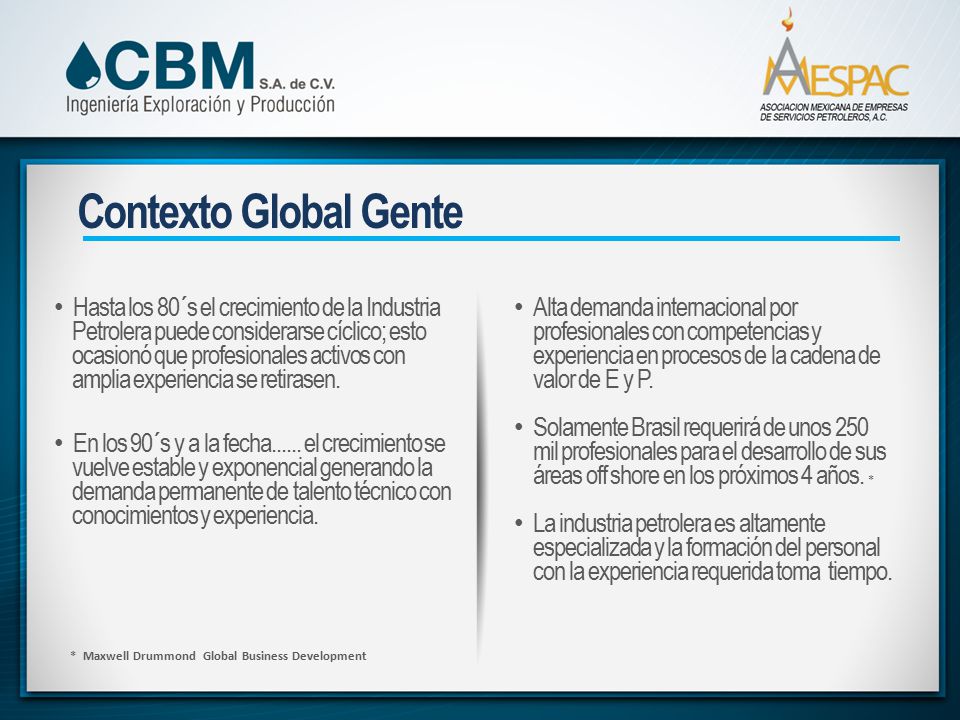 CBM S.A. de C.V.
Ingeniería Exploración y Producción

AMESPAC
ASOCIACION MEXICANA DE EMPRESAS DE SERVICIOS PETROLEROS, A.C.

Contexto Global Gente

• Hasta los 80´s el crecimiento de la Industria Petrolera puede considerarse cíclico; esto ocasionó que profesionales activos con amplia experiencia se retirasen.

• En los 90´s y a la fecha...... el crecimiento se vuelve estable y exponencial generando la demanda permanente de talento técnico con conocimientos y experiencia.

• Alta demanda internacional por profesionales con competencias y experiencia en procesos de la cadena de valor de E y P.

• Solamente Brasil requerirá de unos 250 mil profesionales para el desarrollo de sus áreas off shore en los próximos 4 años. *

• La industria petrolera es altamente especializada y la formación del personal con la experiencia requerida toma tiempo.

* Maxwell Drummond Global Business Development